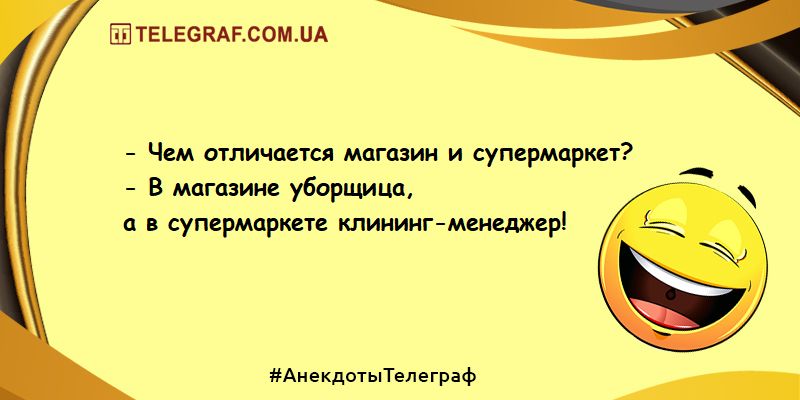 TELEGRAF.COM.UA

- Чем отличается магазин и супермаркет?
- В магазине уборщица,
а в супермаркете клининг-менеджер!

#АнекдотыТелеграф